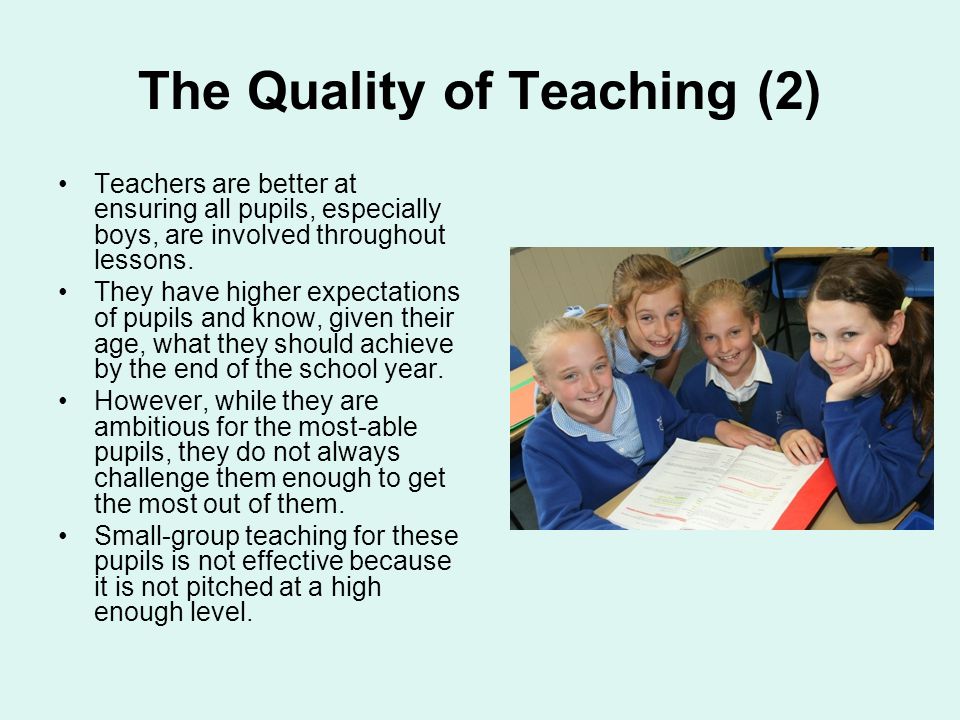 The Quality of Teaching (2)

• Teachers are better at ensuring all pupils, especially boys, are involved throughout lessons.
• They have higher expectations of pupils and know, given their age, what they should achieve by the end of the school year.
• However, while they are ambitious for the most-able pupils, they do not always challenge them enough to get the most out of them.
• Small-group teaching for these pupils is not effective because it is not pitched at a high enough level.